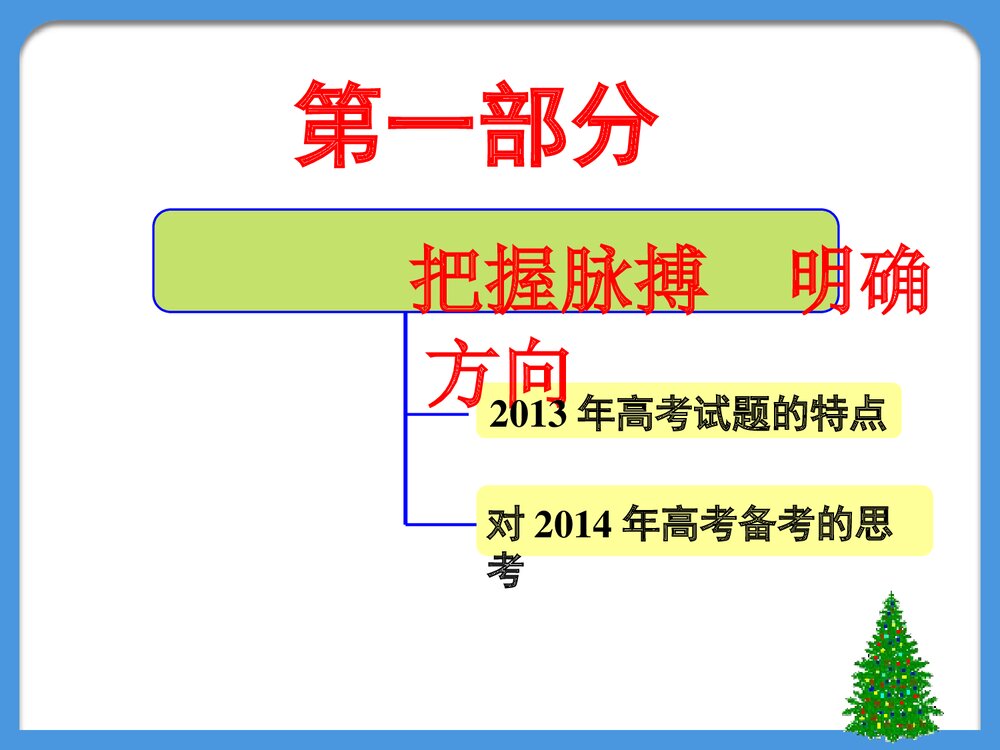 第一部分

把握脉搏　明确方向

2013 年高考试题的特点

对 2014 年高考备考的思考